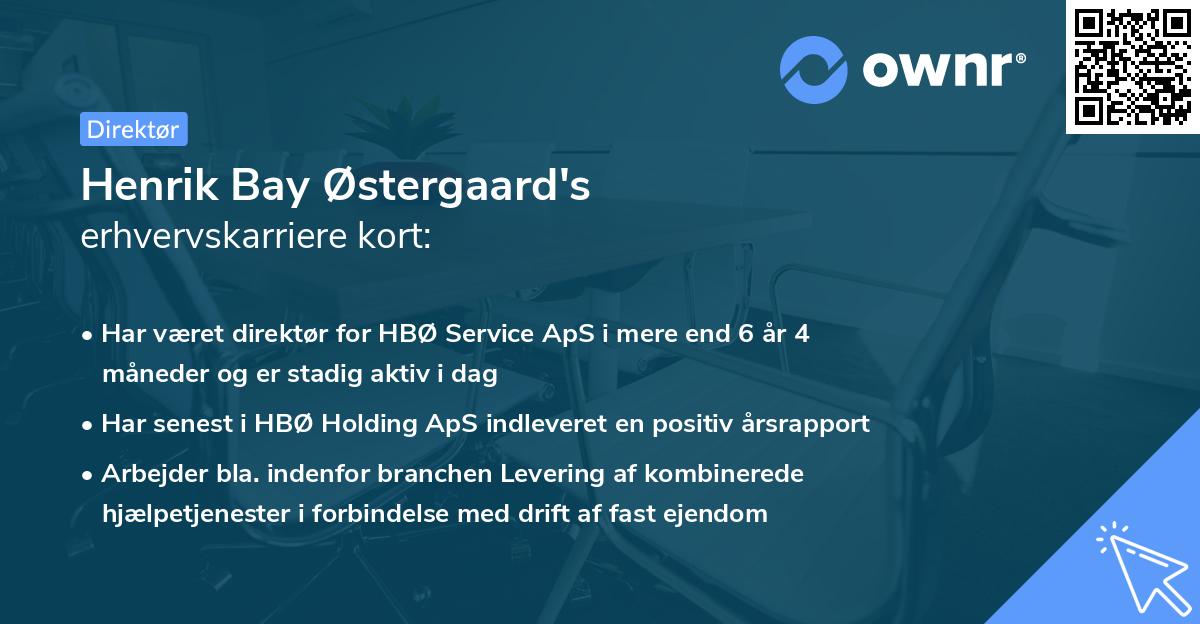 ownr®

Direktør

Henrik Bay Østergaard's
erhvervskarriere kort:

• Har været direktør for HBØ Service ApS i mere end 6 år 4 måneder og er stadig aktiv i dag
• Har senest i HBØ Holding ApS indleveret en positiv årsrapport
• Arbejder bla. indenfor branchen Levering af kombinerede hjælpetjenester i forbindelse med drift af fast ejendom